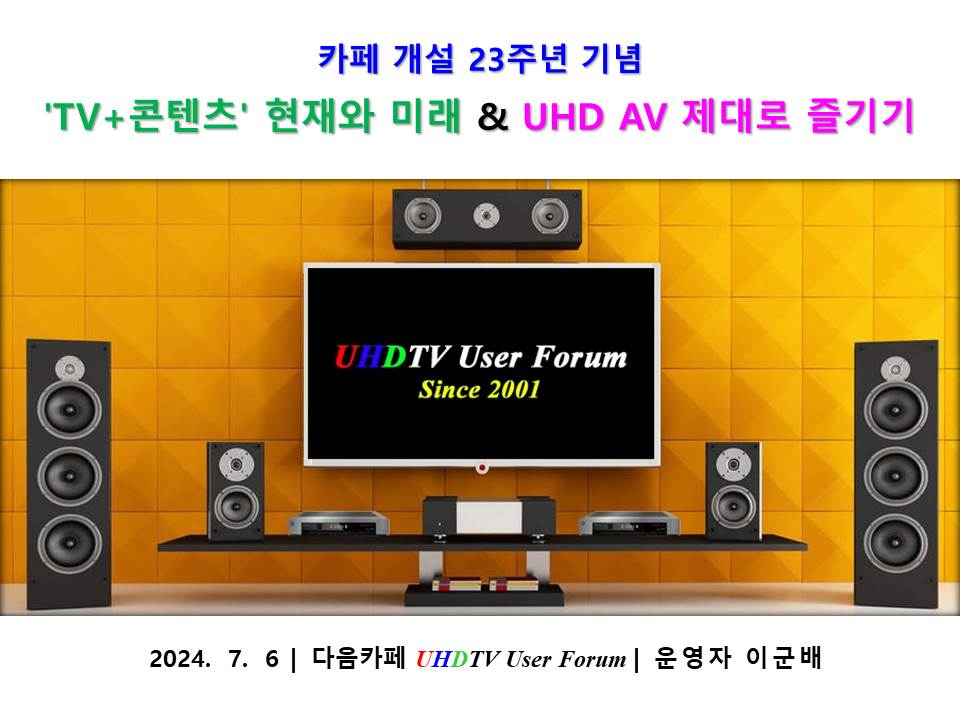 카페 개설 23주년 기념

'TV+콘텐츠' 현재와 미래 & UHD AV 제대로 즐기기

UHDTV User Forum
Since 2001

2024. 7. 6 | 다음카페 UHDTV User Forum | 운영자 이군배